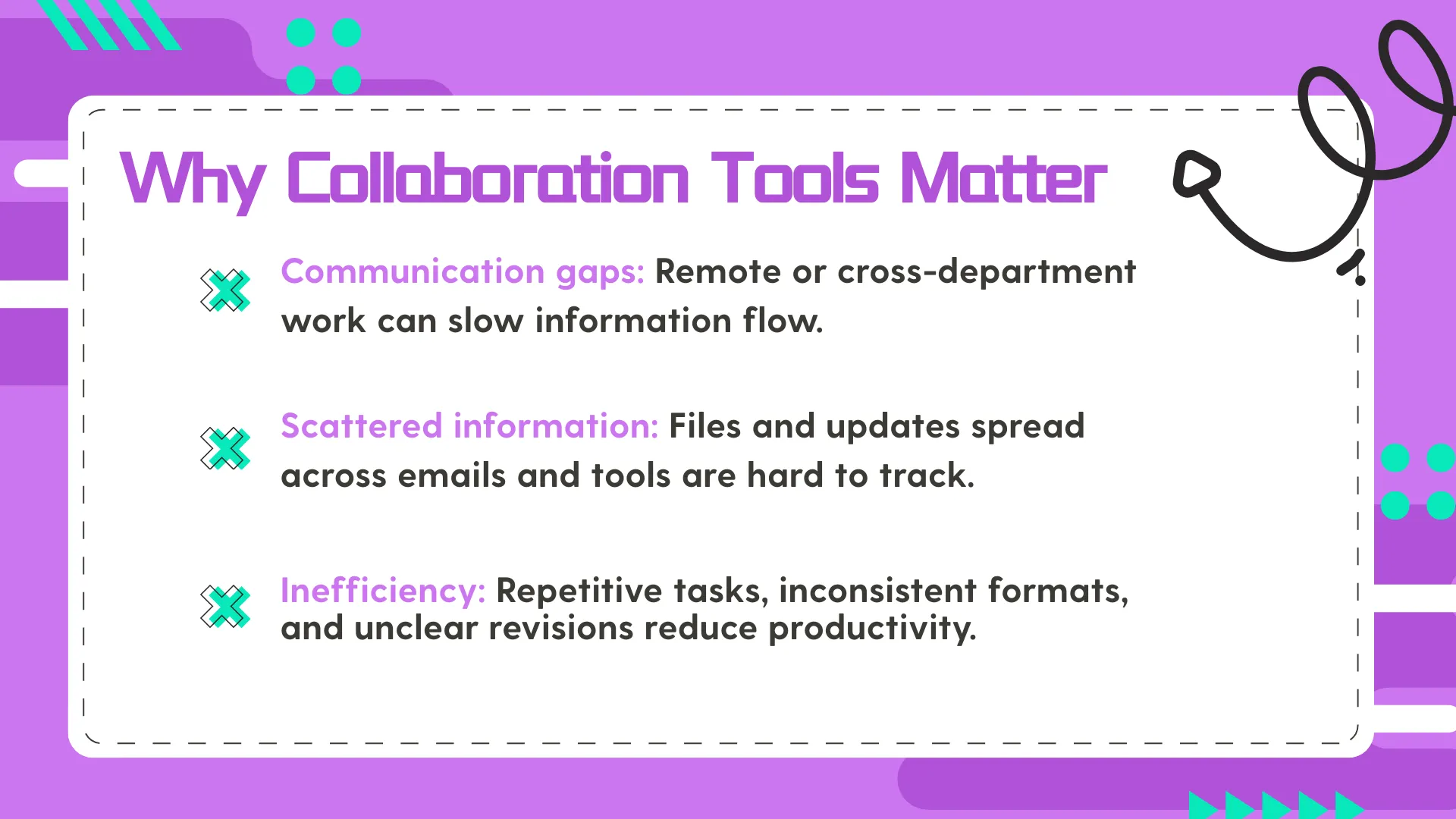 Why Collaboration Tools Matter

Communication gaps: Remote or cross-department work can slow information flow.

Scattered information: Files and updates spread across emails and tools are hard to track.

Inefficiency: Repetitive tasks, inconsistent formats, and unclear revisions reduce productivity.